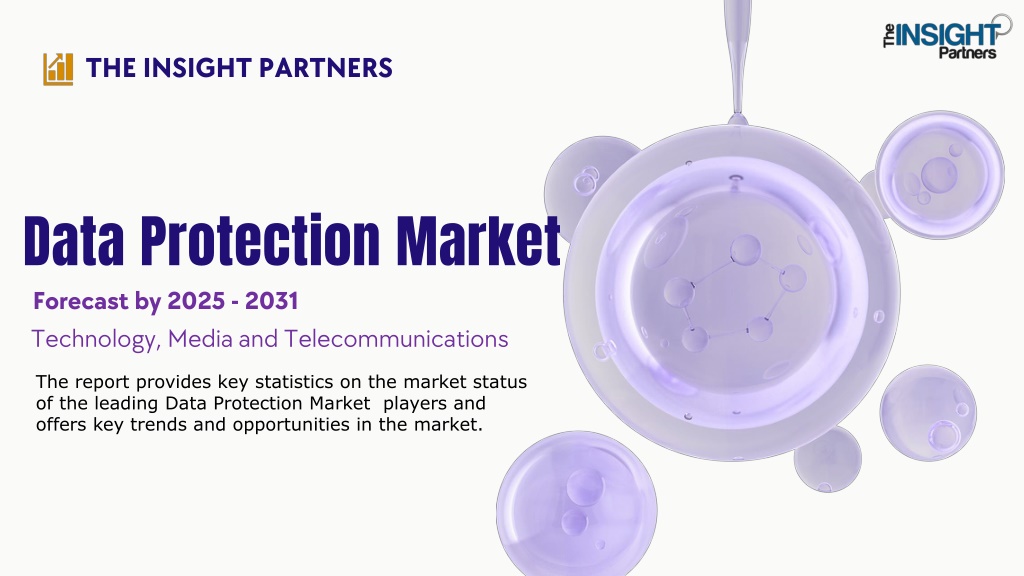 THE INSIGHT PARTNERS

The INSIGHT Partners

Data Protection Market

Forecast by 2025 - 2031

Technology, Media and Telecommunications

The report provides key statistics on the market status of the leading Data Protection Market players and offers key trends and opportunities in the market.